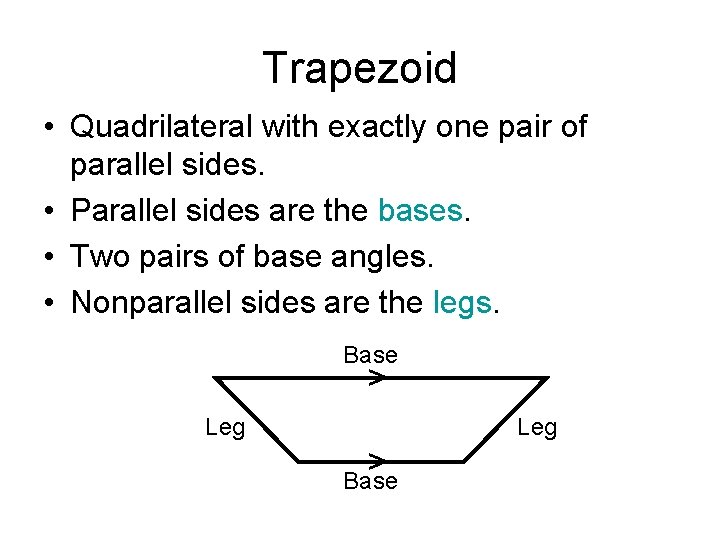 Trapezoid

• Quadrilateral with exactly one pair of parallel sides.
• Parallel sides are the bases.
• Two pairs of base angles.
• Nonparallel sides are the legs.

Base
Leg
Leg
Base